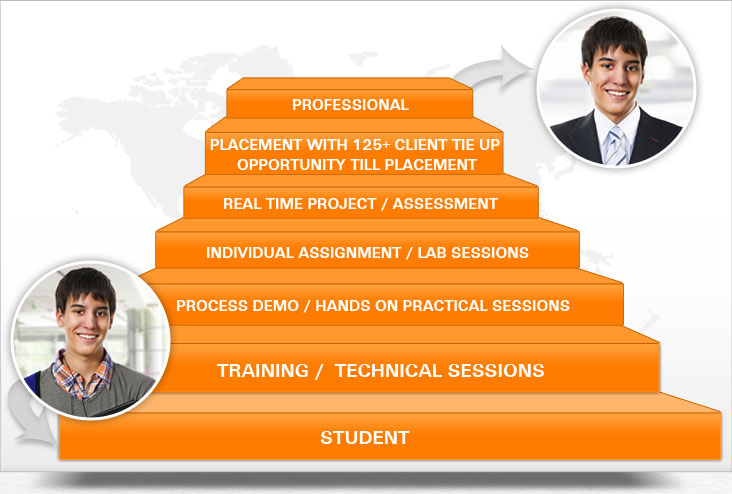 PROFESSIONAL

PLACEMENT WITH 125+ CLIENT TIE UP OPPORTUNITY TILL PLACEMENT

REAL TIME PROJECT / ASSESSMENT

INDIVIDUAL ASSIGNMENT / LAB SESSIONS

PROCESS DEMO / HANDS ON PRACTICAL SESSIONS

TRAINING / TECHNICAL SESSIONS

STUDENT